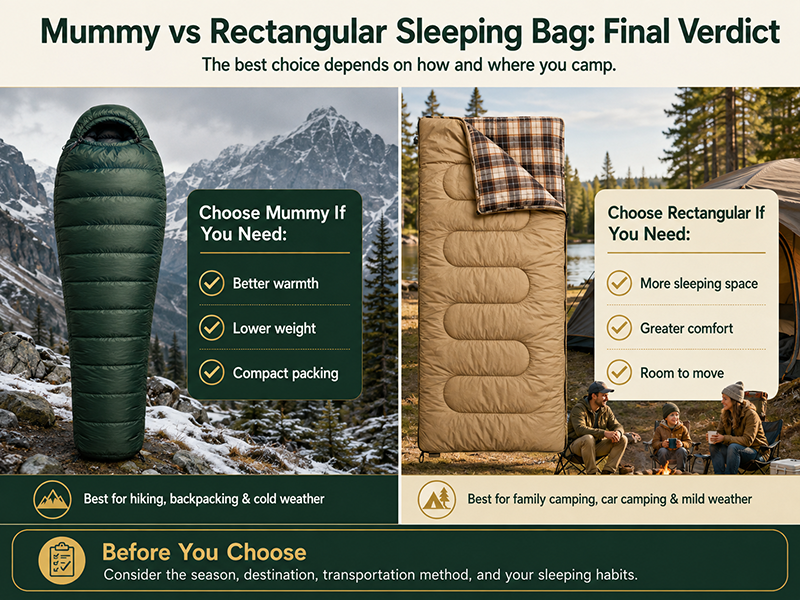 Mummy vs Rectangular Sleeping Bag: Final Verdict

The best choice depends on how and where you camp.

Choose Mummy If You Need:

Better warmth

Lower weight

Compact packing

Best for hiking, backpacking & cold weather

Choose Rectangular If You Need:

More sleeping space

Greater comfort

Room to move

Best for family camping, car camping & mild weather

Before You Choose

Consider the season, destination, transportation method, and your sleeping habits.